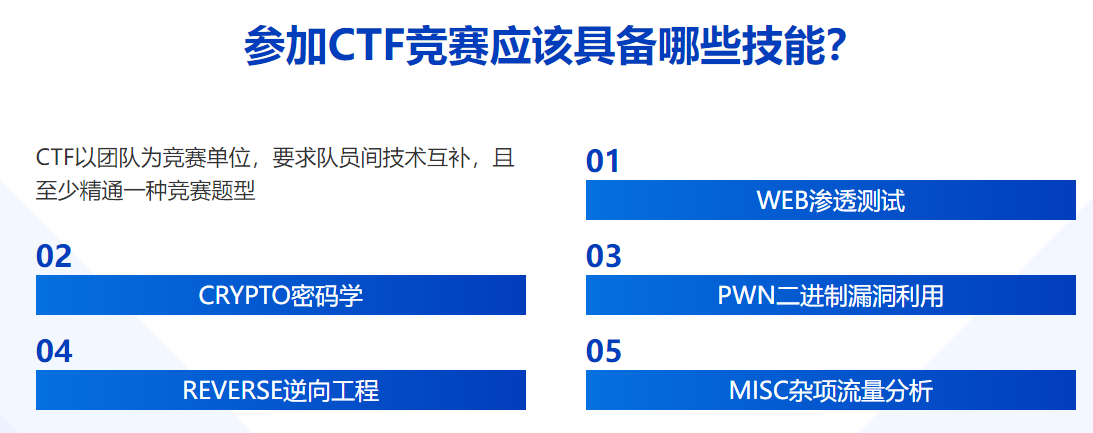 参加CTF竞赛应该具备哪些技能?

CTF以团队为竞赛单位，要求队员间技术互补，且至少精通一种竞赛题型

01
WEB渗透测试

02
CRYPTO密码学

03
PWN二进制漏洞利用

04
REVERSE逆向工程

05
MISC杂项流量分析